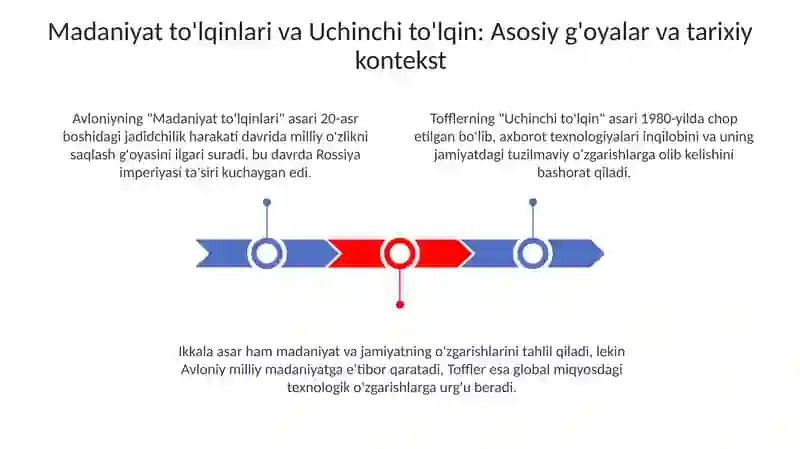 Madaniyat to'lqinlari va Uchinchi to'lqin: Asosiy g'oyalar va tarixiy kontekst

Avloniyning "Madaniyat to'lqinlari" asari 20-asr boshidagi jadidchilik harakati davrida milliy o'zlikni saqlash g'oyasini ilgari suradi, bu davrda Rossiya imperiyasi ta'siri kuchaygan edi.

Tofflerning "Uchinchi to'lqin" asari 1980-yilda chop etilgan bo'lib, axborot texnologiyalari inqilobini va uning jamiyatdagi tuzilmaviy o'zgarishlarga olib kelishini bashorat qiladi.

Ikkala asar ham madaniyat va jamiyatning o'zgarishlarini tahlil qiladi, lekin Avloniy milliy madaniyatga e'tibor qaratadi, Toffler esa global miqyosdagi texnologik o'zgarishlarga urg'u beradi.